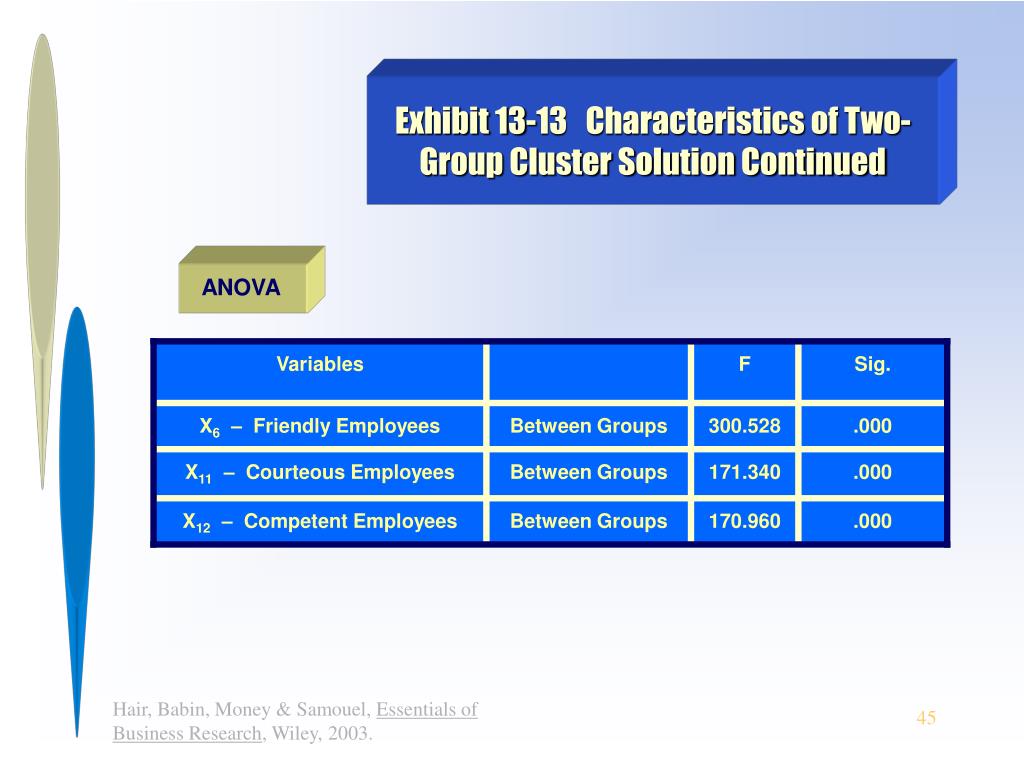 Exhibit 13-13 Characteristics of Two-Group Cluster Solution Continued

ANOVA

| Variables | | F | Sig. |
|---|---|---|---|
| $X_6$ – Friendly Employees | Between Groups | 300.528 | .000 |
| $X_{11}$ – Courteous Employees | Between Groups | 171.340 | .000 |
| $X_{12}$ – Competent Employees | Between Groups | 170.960 | .000 |

Hair, Babin, Money & Samouel, Essentials of Business Research, Wiley, 2003.

45